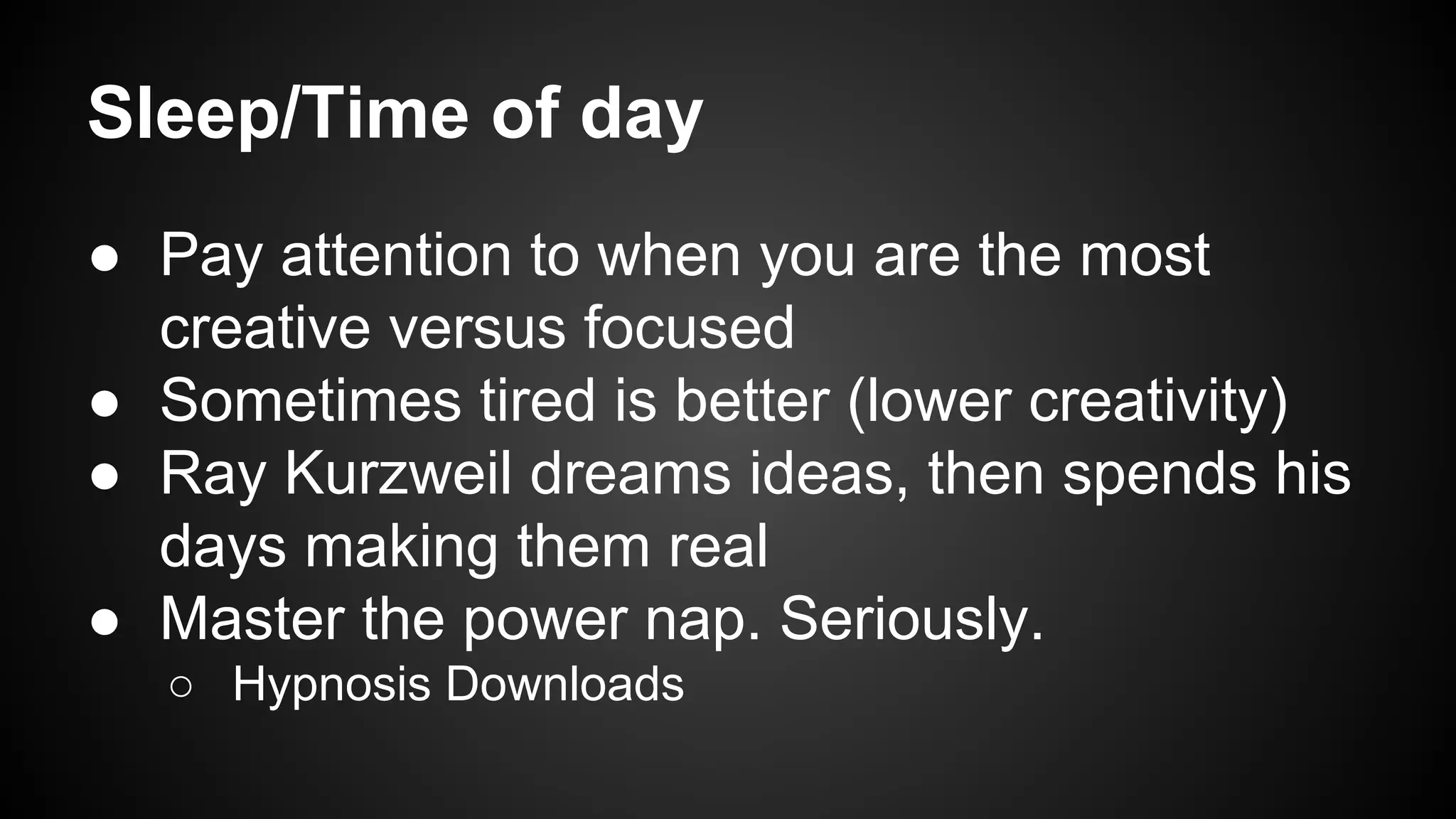 Sleep/Time of day

● Pay attention to when you are the most creative versus focused
● Sometimes tired is better (lower creativity)
● Ray Kurzweil dreams ideas, then spends his days making them real
● Master the power nap. Seriously.
  ○ Hypnosis Downloads